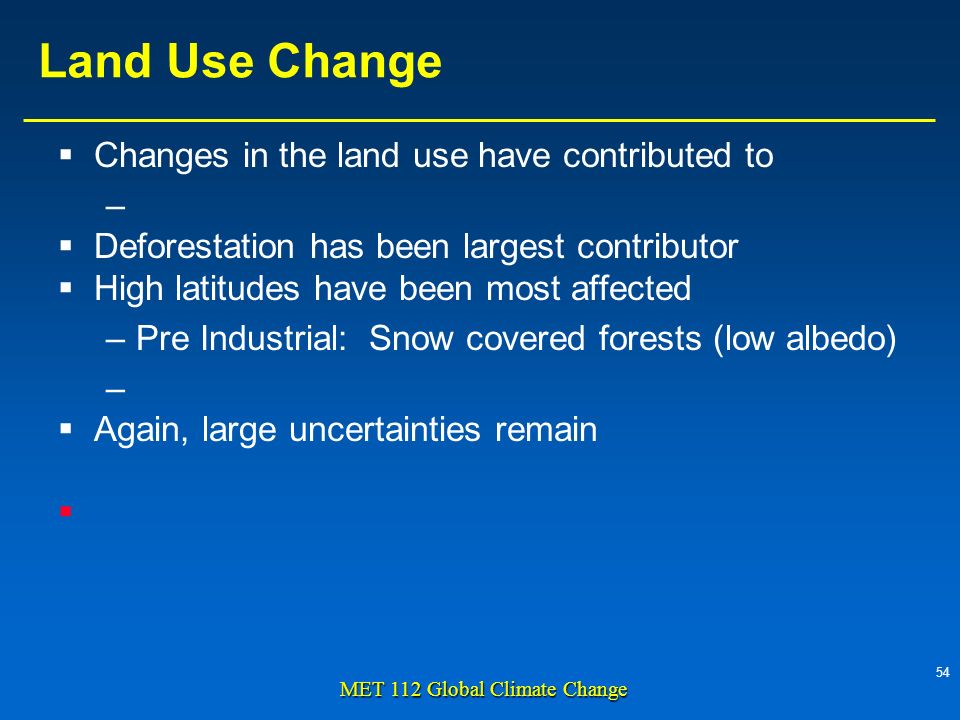 Land Use Change

▪ Changes in the land use have contributed to
–
▪ Deforestation has been largest contributor
▪ High latitudes have been most affected
– Pre Industrial: Snow covered forests (low albedo)
–
▪ Again, large uncertainties remain

▪

54

MET 112 Global Climate Change